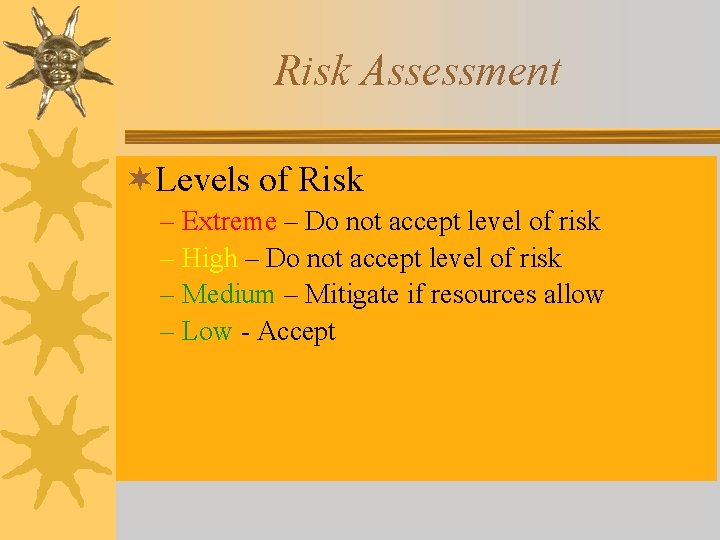 Risk Assessment

Levels of Risk

– Extreme – Do not accept level of risk
– High – Do not accept level of risk
– Medium – Mitigate if resources allow
– Low - Accept